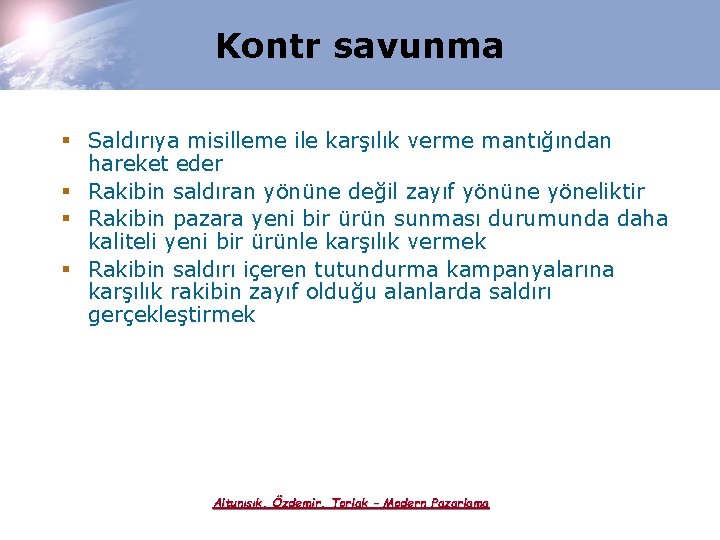 Kontr savunma

▪ Saldırıya misilleme ile karşılık verme mantığından hareket eder
▪ Rakibin saldıran yönüne değil zayıf yönüne yöneliktir
▪ Rakibin pazara yeni bir ürün sunması durumunda daha kaliteli yeni bir ürünle karşılık vermek
▪ Rakibin saldırı içeren tutundurma kampanyalarına karşılık rakibin zayıf olduğu alanlarda saldırı gerçekleştirmek

Altunışık, Özdemir, Torlak – Modern Pazarlama